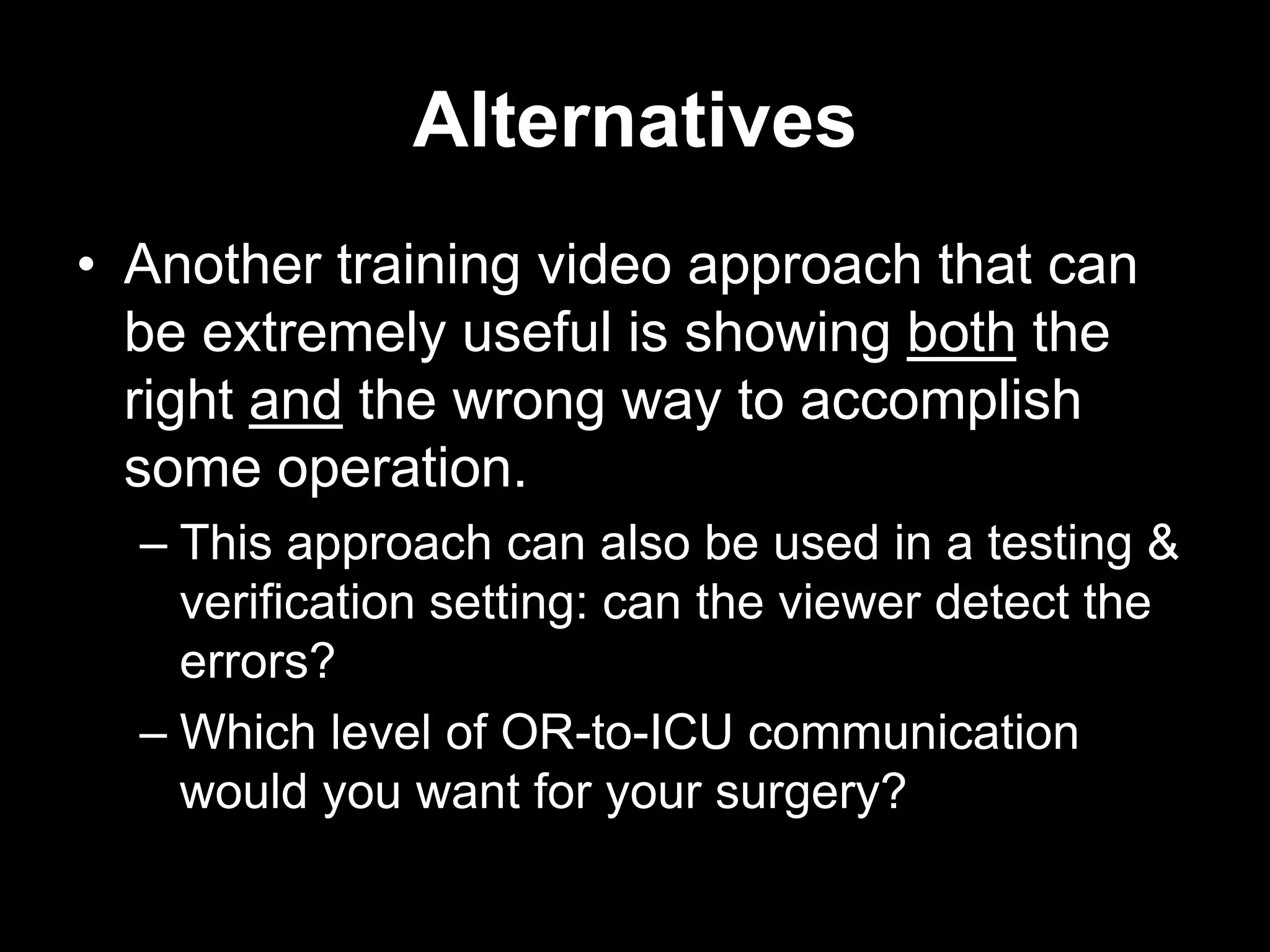 Alternatives

• Another training video approach that can be extremely useful is showing both the right and the wrong way to accomplish some operation.

– This approach can also be used in a testing & verification setting: can the viewer detect the errors?

– Which level of OR-to-ICU communication would you want for your surgery?